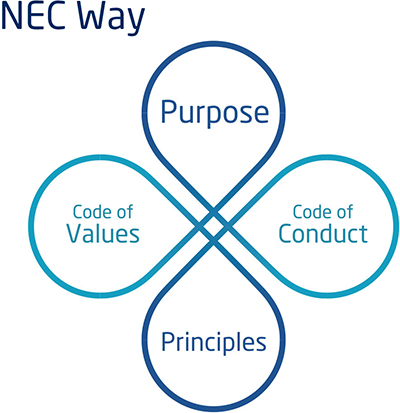 NEC Way

Purpose

Code of Values

Code of Conduct

Principles